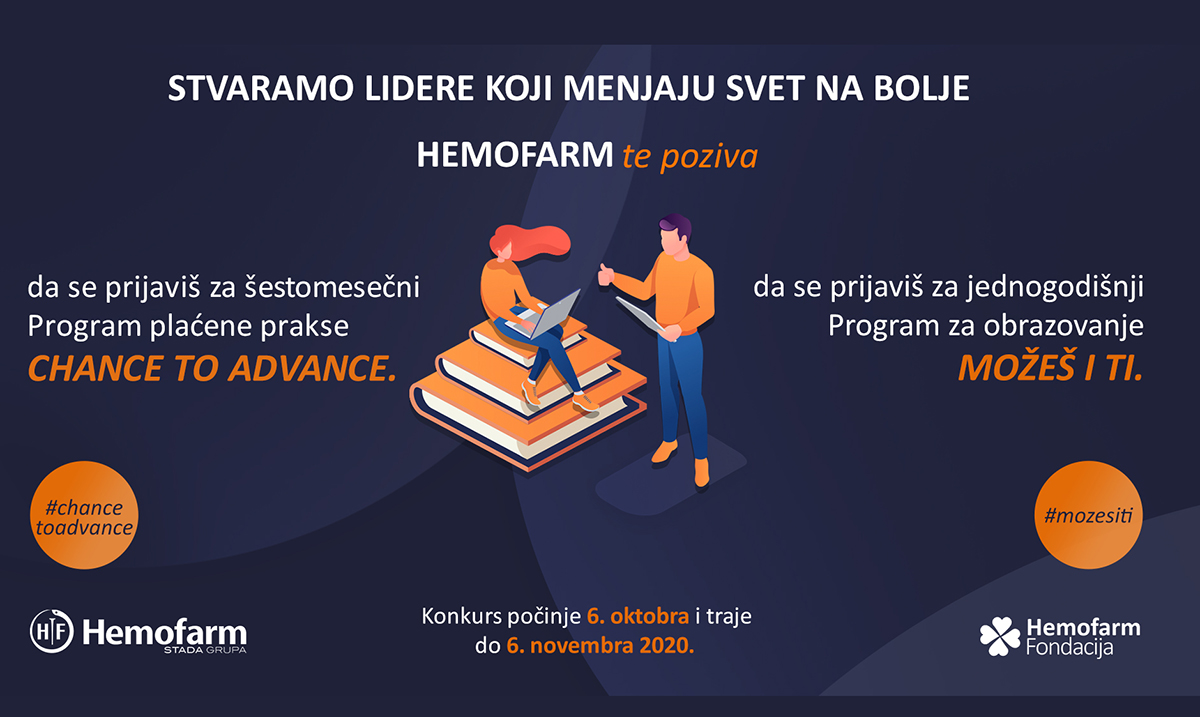 STVARAMO LIDERE KOJI MENJAJU SVET NA BOLJE

HEMOFARM te poziva

da se prijaviš za šestomesečni Program plaćene prakse
CHANCE TO ADVANCE.

da se prijaviš za jednogodišnji Program za obrazovanje
MOŽEŠ I TI.

#chance toadvance

#mozesiti

HF Hemofarm
STADA GRUPA

Konkurs počinje 6. oktobra i traje do 6. novembra 2020.

Hemofarm Fondacija